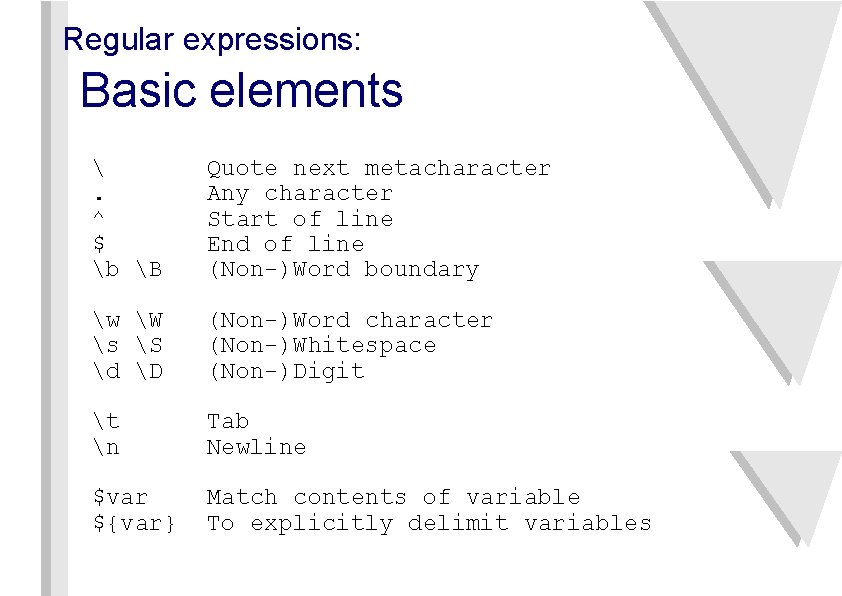 Regular expressions:
Basic elements

\ Quote next metacharacter
. Any character
^ Start of line
$ End of line
\b \B (Non-)Word boundary

\w \W (Non-)Word character
\s \S (Non-)Whitespace
\d \D (Non-)Digit

\t Tab
\n Newline

$var Match contents of variable
${var} To explicitly delimit variables